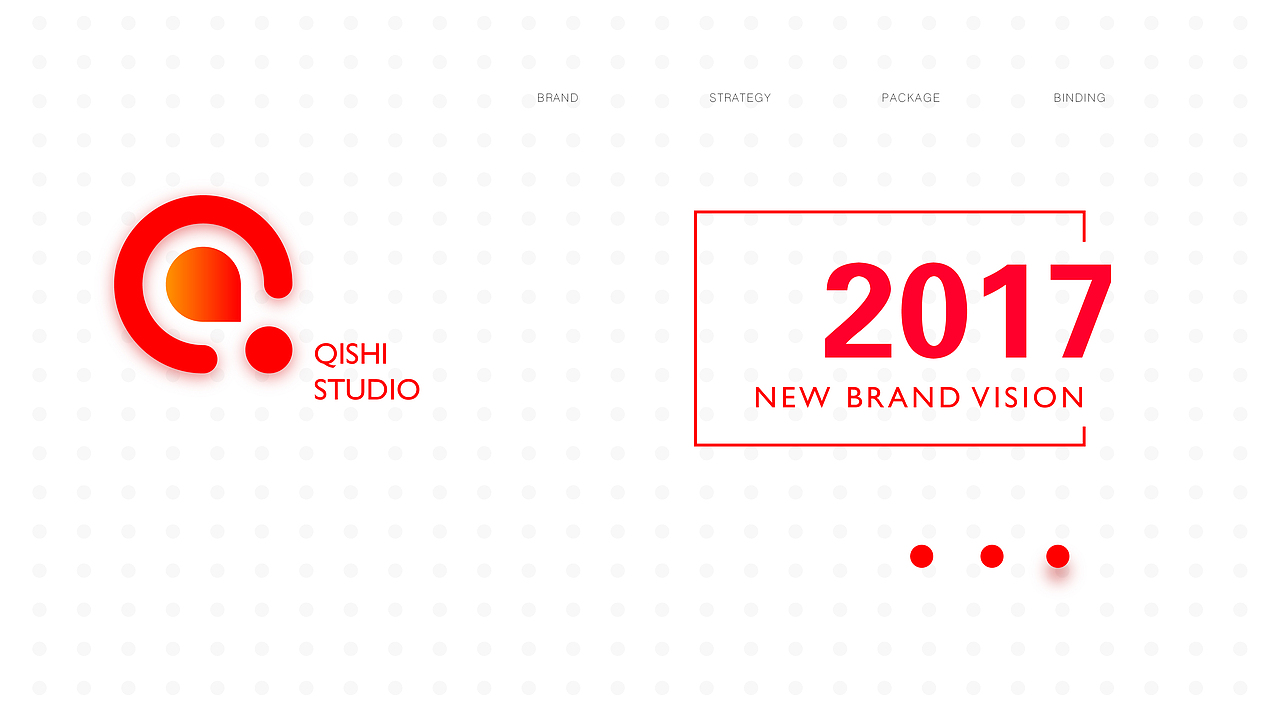 BRAND STRATEGY PACKAGE BINDING

QISHI STUDIO

2017
NEW BRAND VISION